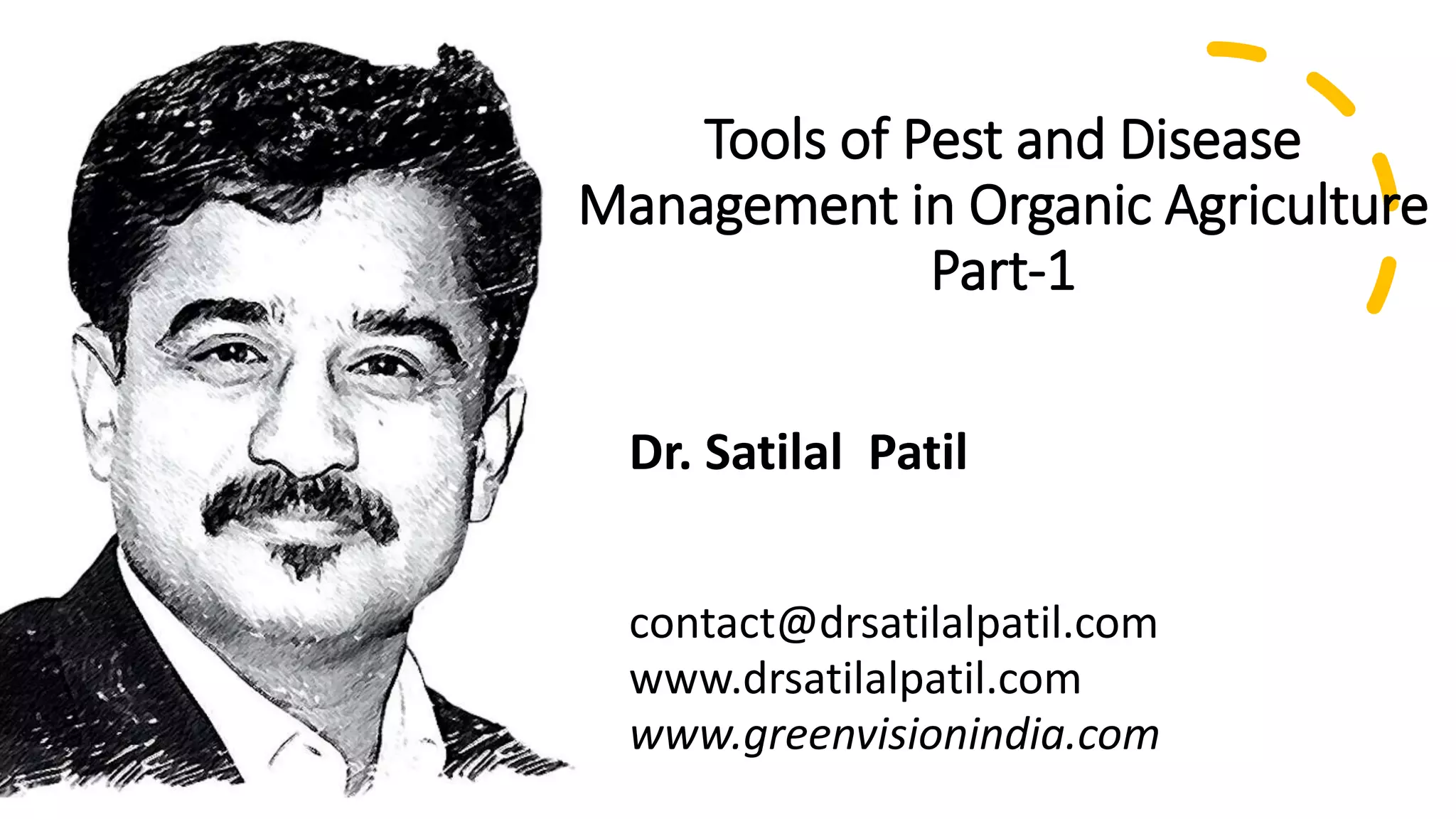 Tools of Pest and Disease Management in Organic Agriculture Part-1

Dr. Satilal Patil

contact@drsatilalpatil.com
www.drsatilalpatil.com
www.greenvisionindia.com